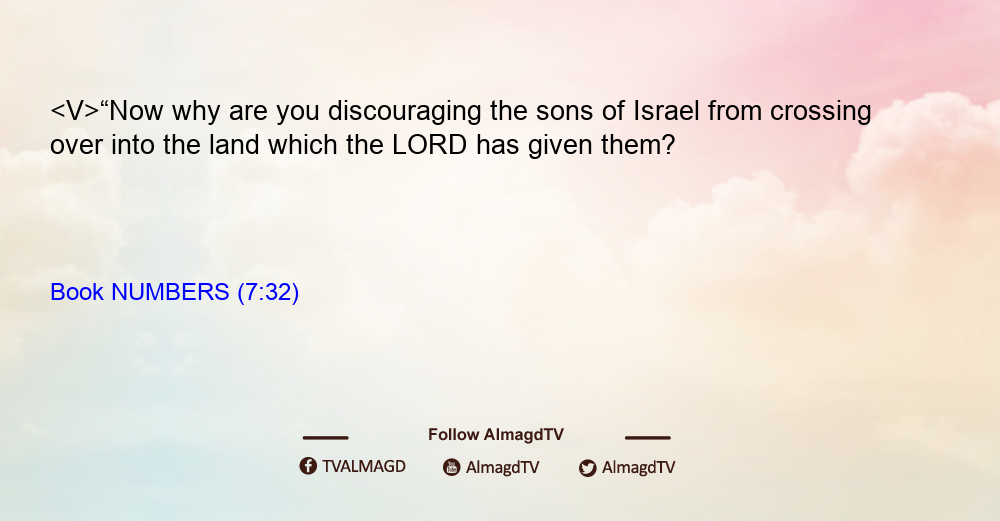 <V>“Now why are you discouraging the sons of Israel from crossing over into the land which the LORD has given them?

Book NUMBERS (7:32)

Follow AlmagdTV

TVALMAGD AlmagdTV AlmagdTV